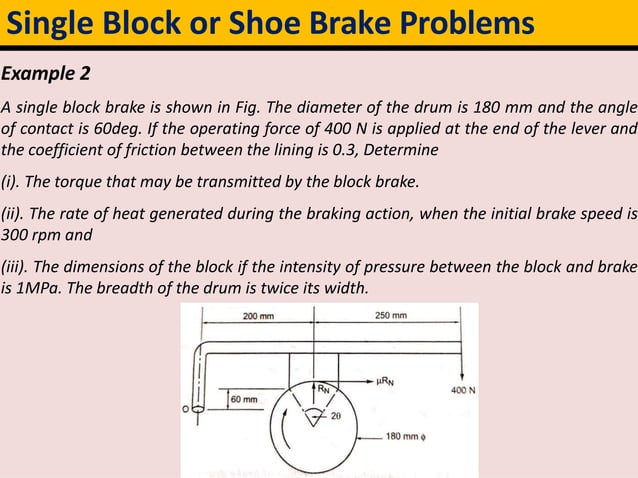 Single Block or Shoe Brake Problems

Example 2

A single block brake is shown in Fig. The diameter of the drum is 180 mm and the angle of contact is 60deg. If the operating force of 400 N is applied at the end of the lever and the coefficient of friction between the lining is 0.3, Determine

(i). The torque that may be transmitted by the block brake.

(ii). The rate of heat generated during the braking action, when the initial brake speed is 300 rpm and

(iii). The dimensions of the block if the intensity of pressure between the block and brake is 1MPa. The breadth of the drum is twice its width.

200 mm
250 mm
$\mu R_N$
$R_N$
400 N
60 mm
O
$2\theta$
180 mm $\phi$